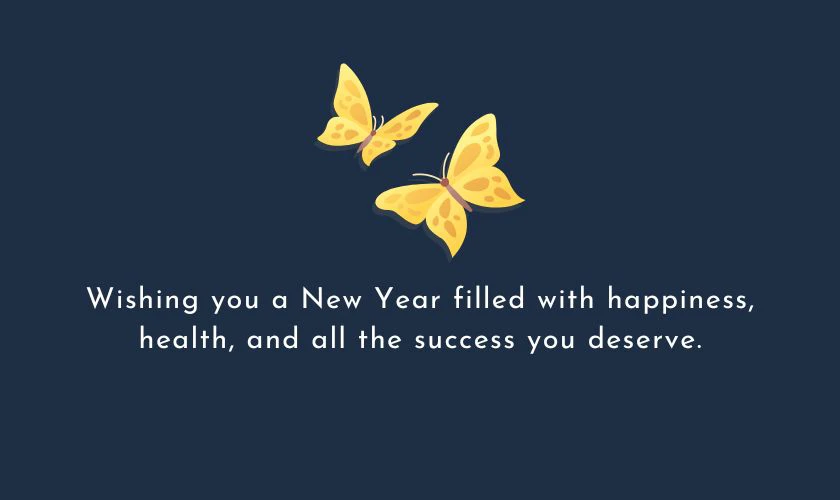 Wishing you a New Year filled with happiness, health, and all the success you deserve.